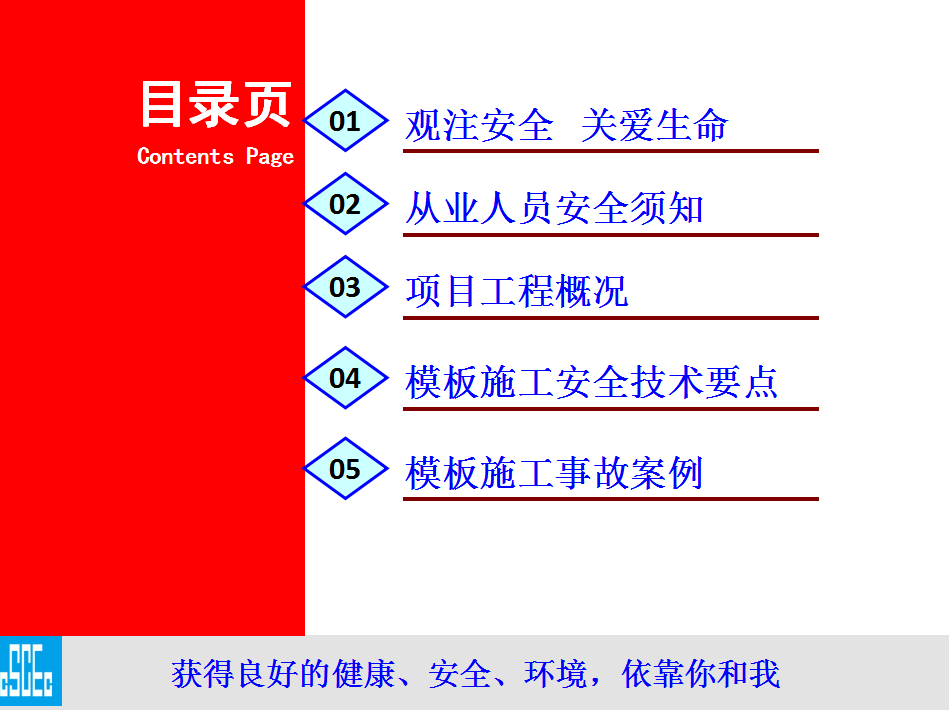 目录页
Contents Page

01 观注安全 关爱生命

02 从业人员安全须知

03 项目工程概况

04 模板施工安全技术要点

05 模板施工事故案例

CSCEC

获得良好的健康、安全、环境，依靠你和我